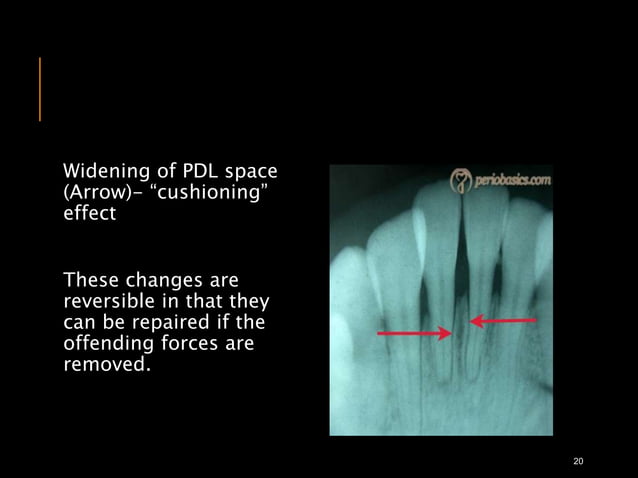 Widening of PDL space (Arrow)- “cushioning” effect

These changes are reversible in that they can be repaired if the offending forces are removed.

periobasics.com

20